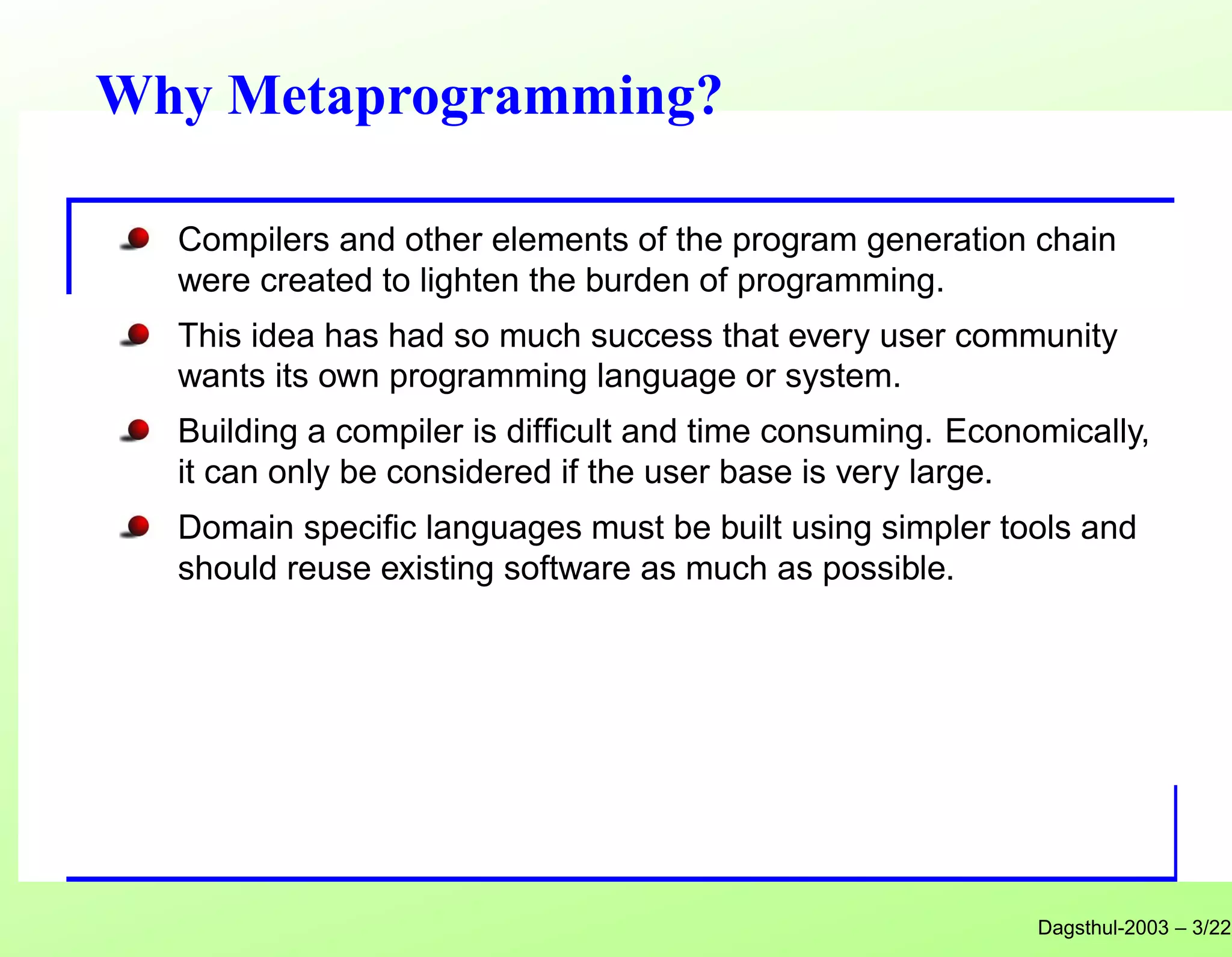 Why Metaprogramming?

Compilers and other elements of the program generation chain were created to lighten the burden of programming.

This idea has had so much success that every user community wants its own programming language or system.

Building a compiler is difficult and time consuming. Economically, it can only be considered if the user base is very large.

Domain specific languages must be built using simpler tools and should reuse existing software as much as possible.

Dagsthul-2003 – 3/22